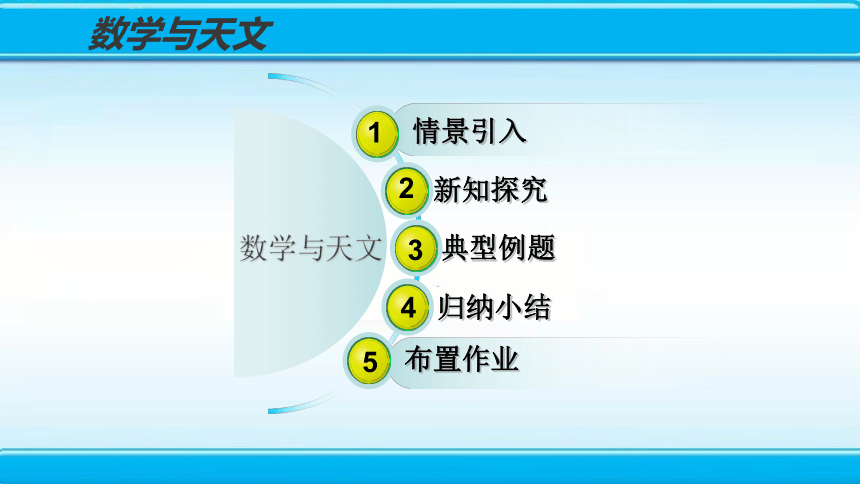 数学与天文

数学与天文

1 情景引入

2 新知探究

3 典型例题

4 归纳小结

5 布置作业